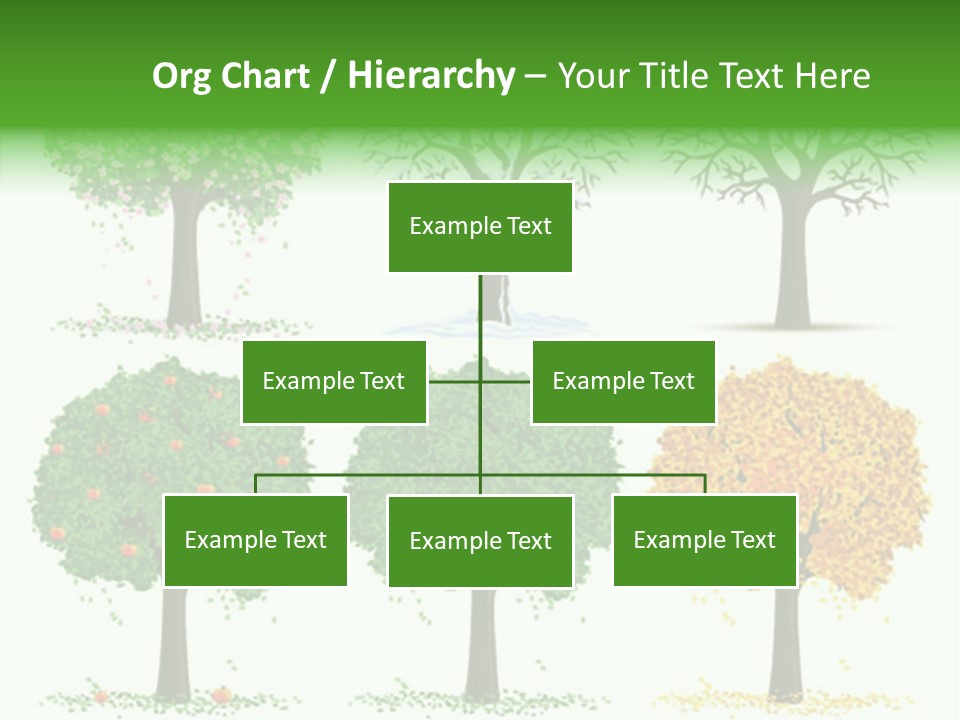 Org Chart / Hierarchy – Your Title Text Here

Example Text

Example Text

Example Text

Example Text

Example Text

Example Text